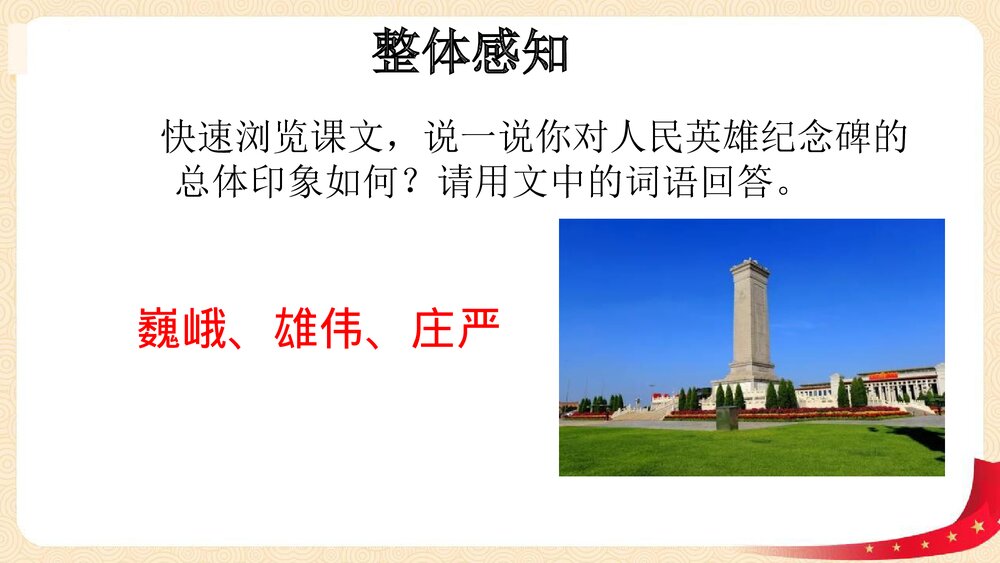 整体感知

快速浏览课文，说一说你对人民英雄纪念碑的总体印象如何？请用文中的词语回答。

巍峨、雄伟、庄严